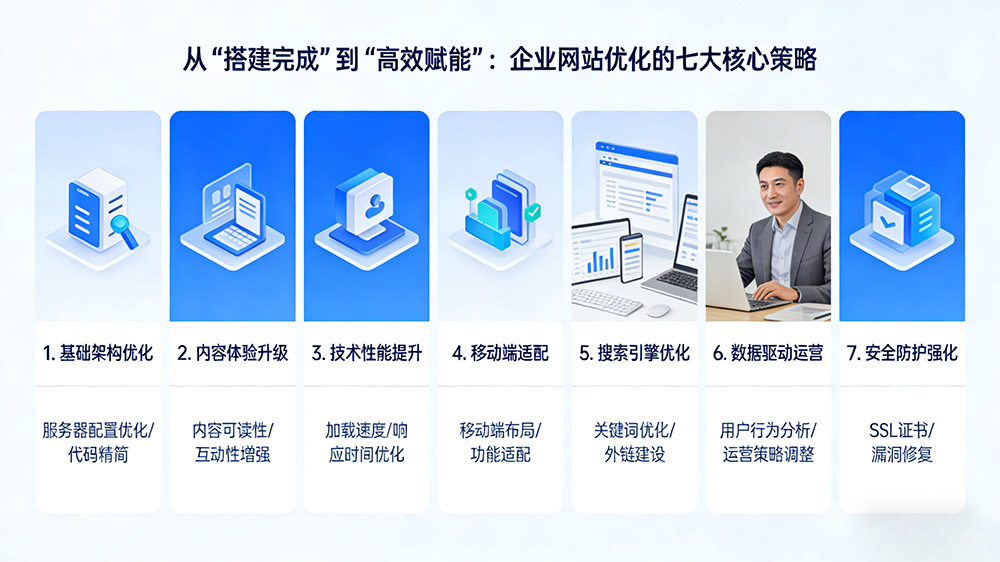 从“搭建完成”到“高效赋能”：企业网站优化的七大核心策略

1. 基础架构优化

服务器配置优化/代码精简

2. 内容体验升级

内容可读性/互动性增强

3. 技术性能提升

加载速度/响应时间优化

4. 移动端适配

移动端布局/功能适配

5. 搜索引擎优化

关键词优化/外链建设

6. 数据驱动运营

用户行为分析/运营策略调整

7. 安全防护强化

SSL证书/漏洞修复